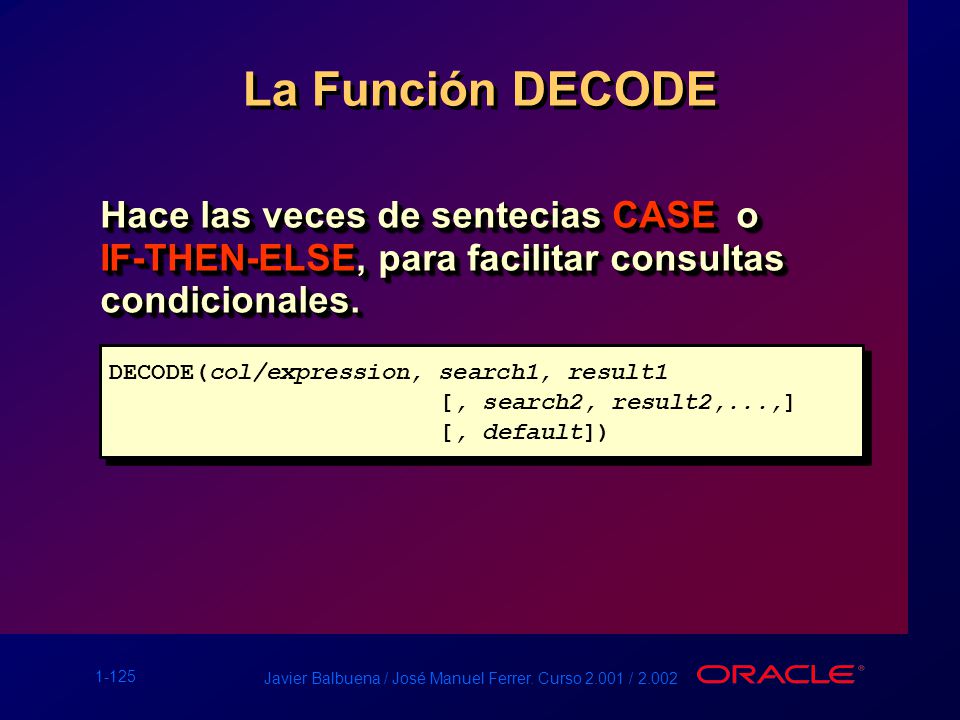 La Función DECODE

Hace las veces de sentecias CASE o IF-THEN-ELSE, para facilitar consultas condicionales.

DECODE(col/expression, search1, result1
 [, search2, result2,...,]
 [, default])

1-125

Javier Balbuena / José Manuel Ferrer. Curso 2.001 / 2.002

ORACLE®